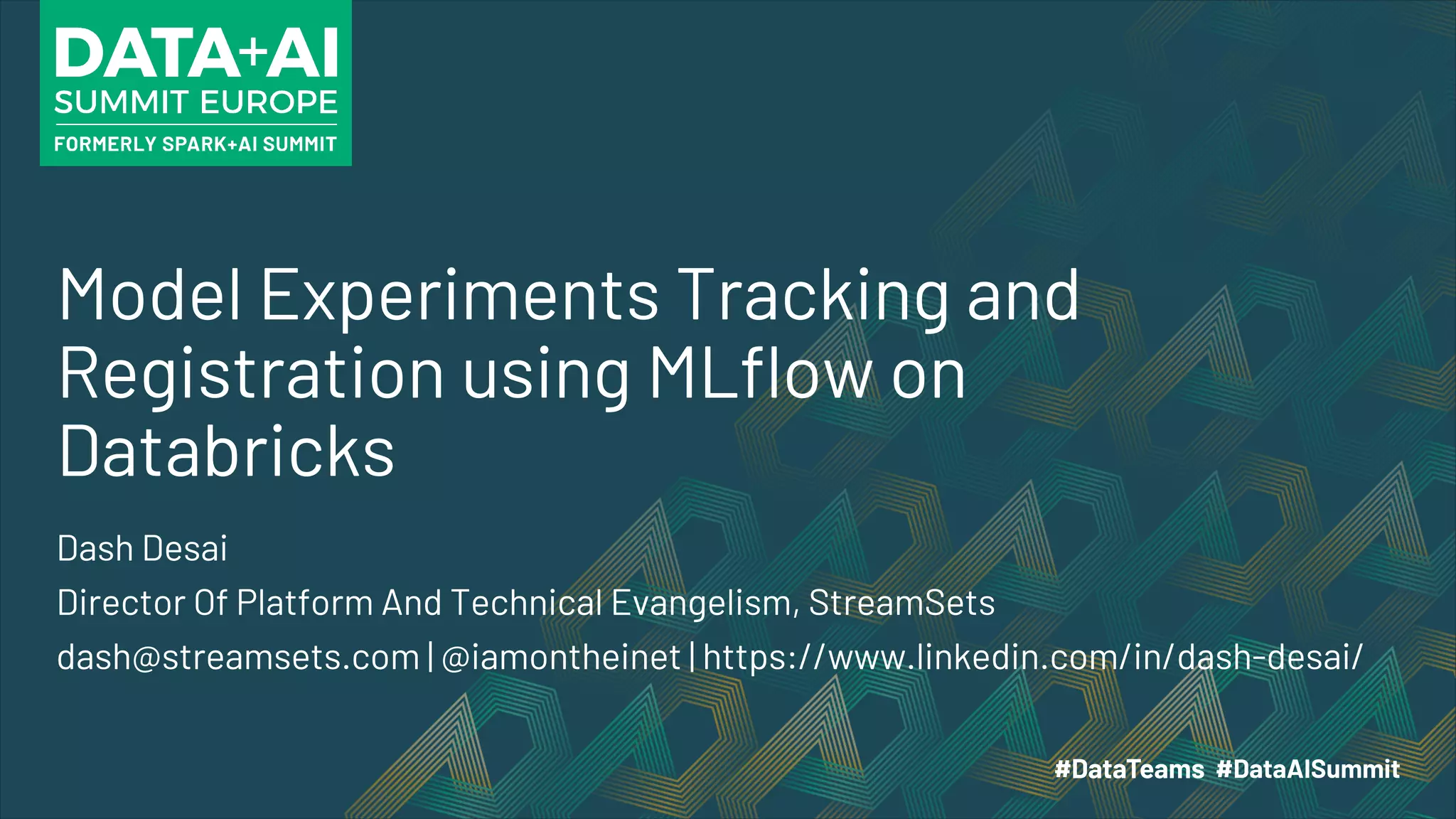 DATA+AI
SUMMIT EUROPE
FORMERLY SPARK+AI SUMMIT

Model Experiments Tracking and Registration using MLflow on Databricks

Dash Desai

Director Of Platform And Technical Evangelism, StreamSets

dash@streamsets.com | @iamontheinet | https://www.linkedin.com/in/dash-desai/

#DataTeams #DataAISummit